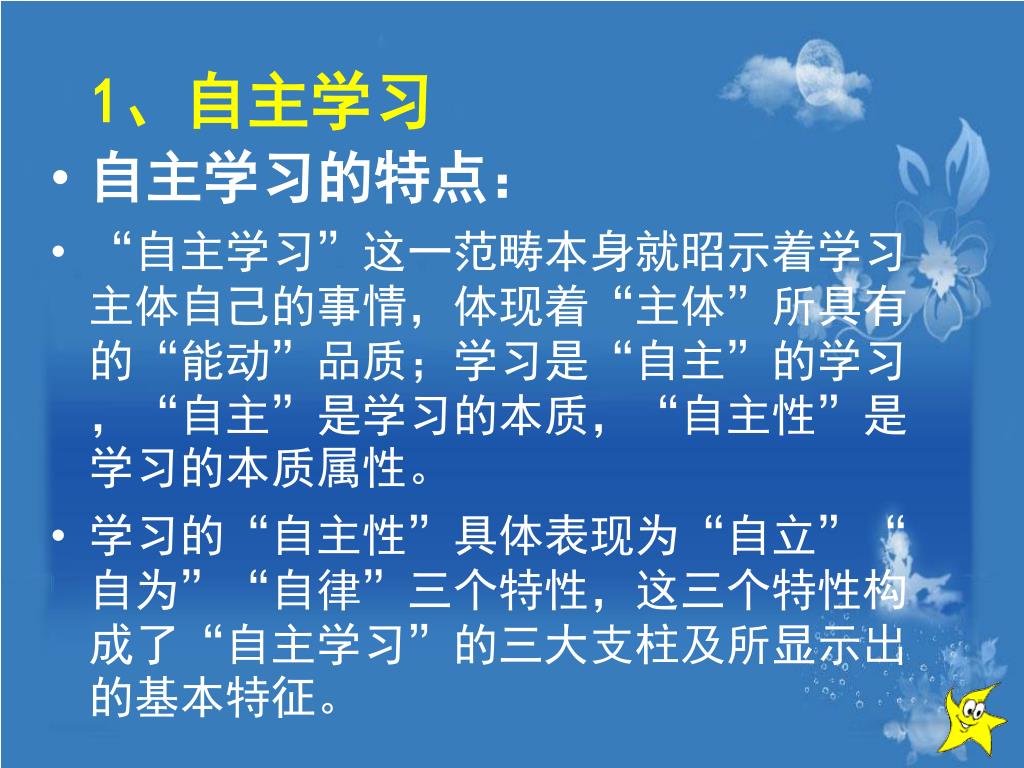 1、自主学习

• 自主学习的特点：

• “自主学习”这一范畴本身就昭示着学习主体自己的事情，体现着“主体”所具有的“能动”品质；学习是“自主”的学习，“自主”是学习的本质，“自主性”是学习的本质属性。

• 学习的“自主性”具体表现为“自立”“自为”“自律”三个特性，这三个特性构成了“自主学习”的三大支柱及所显示出的基本特征。